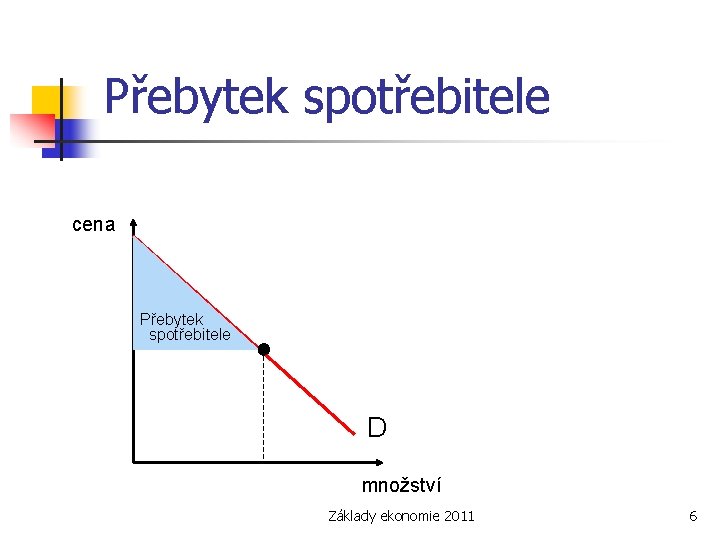 Přebytek spotřebitele

cena

Přebytek spotřebitele

D

množství

Základy ekonomie 2011

6